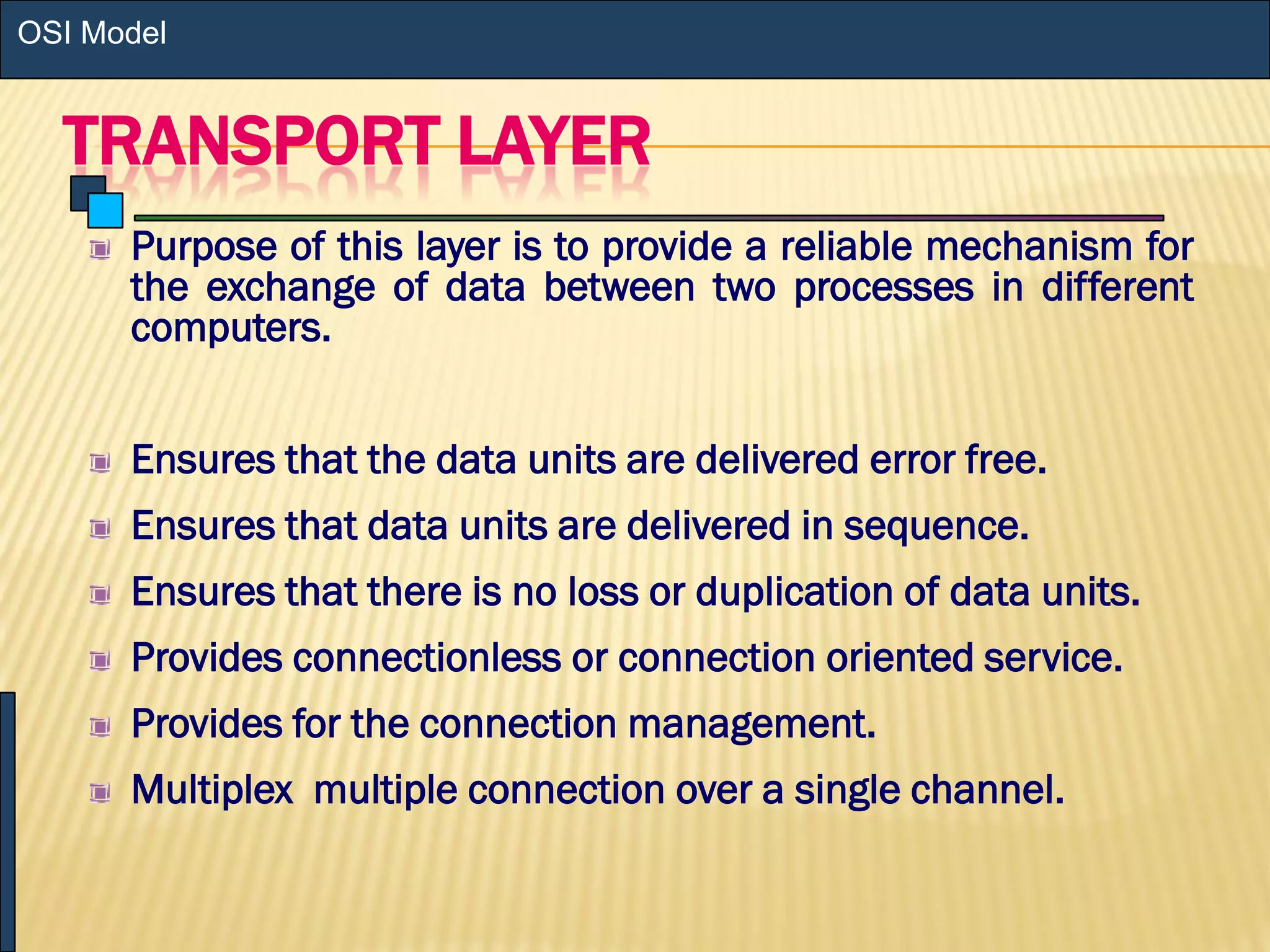 OSI Model

TRANSPORT LAYER

Purpose of this layer is to provide a reliable mechanism for the exchange of data between two processes in different computers.

Ensures that the data units are delivered error free.

Ensures that data units are delivered in sequence.

Ensures that there is no loss or duplication of data units.

Provides connectionless or connection oriented service.

Provides for the connection management.

Multiplex  multiple connection over a single channel.